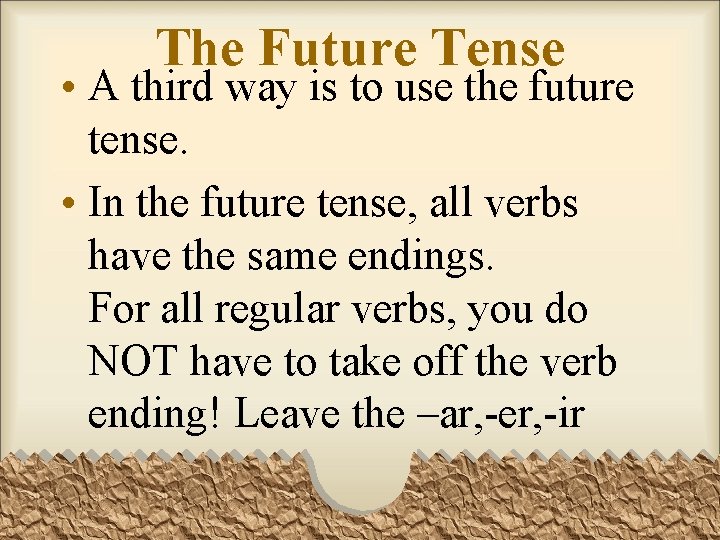 The Future Tense

• A third way is to use the future tense.

• In the future tense, all verbs have the same endings.
For all regular verbs, you do NOT have to take off the verb ending! Leave the –ar,-er,-ir